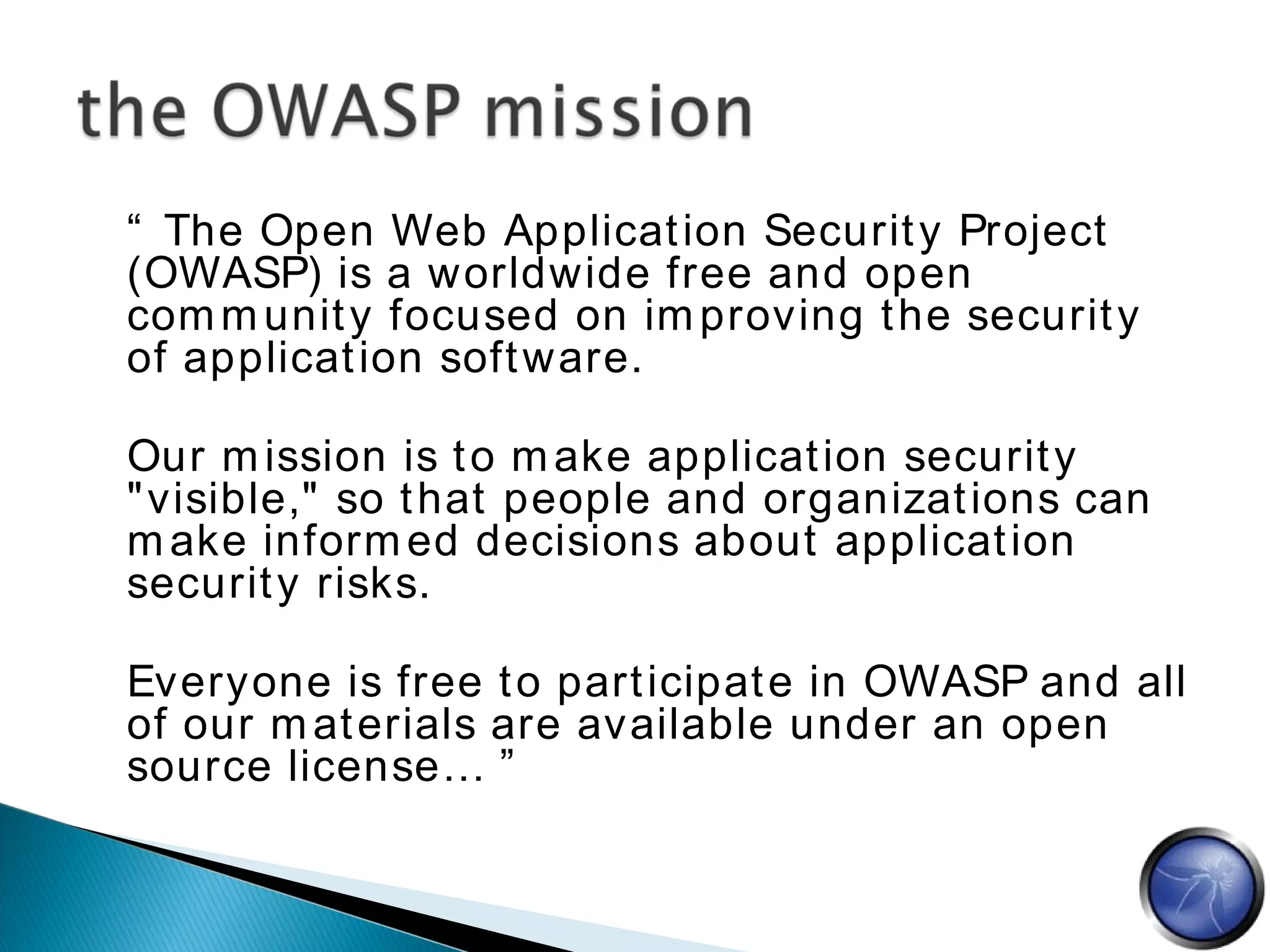 the OWASP mission

“ The Open Web Application Security Project (OWASP) is a worldwide free and open community focused on improving the security of application software.

Our mission is to make application security "visible," so that people and organizations can make informed decisions about application security risks.

Everyone is free to participate in OWASP and all of our materials are available under an open source license… ”